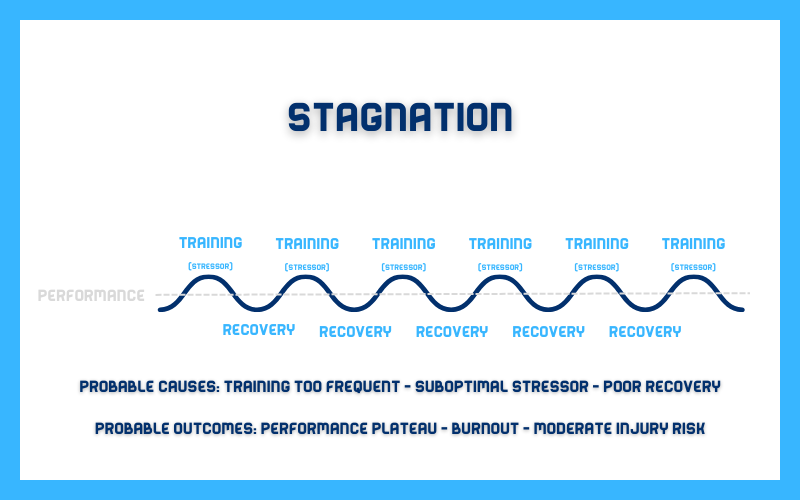 STAGNATION

TRAINING (STRESSOR) TRAINING (STRESSOR) TRAINING (STRESSOR) TRAINING (STRESSOR) TRAINING (STRESSOR) TRAINING (STRESSOR)

PERFORMANCE

RECOVERY RECOVERY RECOVERY RECOVERY RECOVERY

PROBABLE CAUSES: TRAINING TOO FREQUENT - SUBOPTIMAL STRESSOR - POOR RECOVERY

PROBABLE OUTCOMES: PERFORMANCE PLATEAU - BURNOUT - MODERATE INJURY RISK